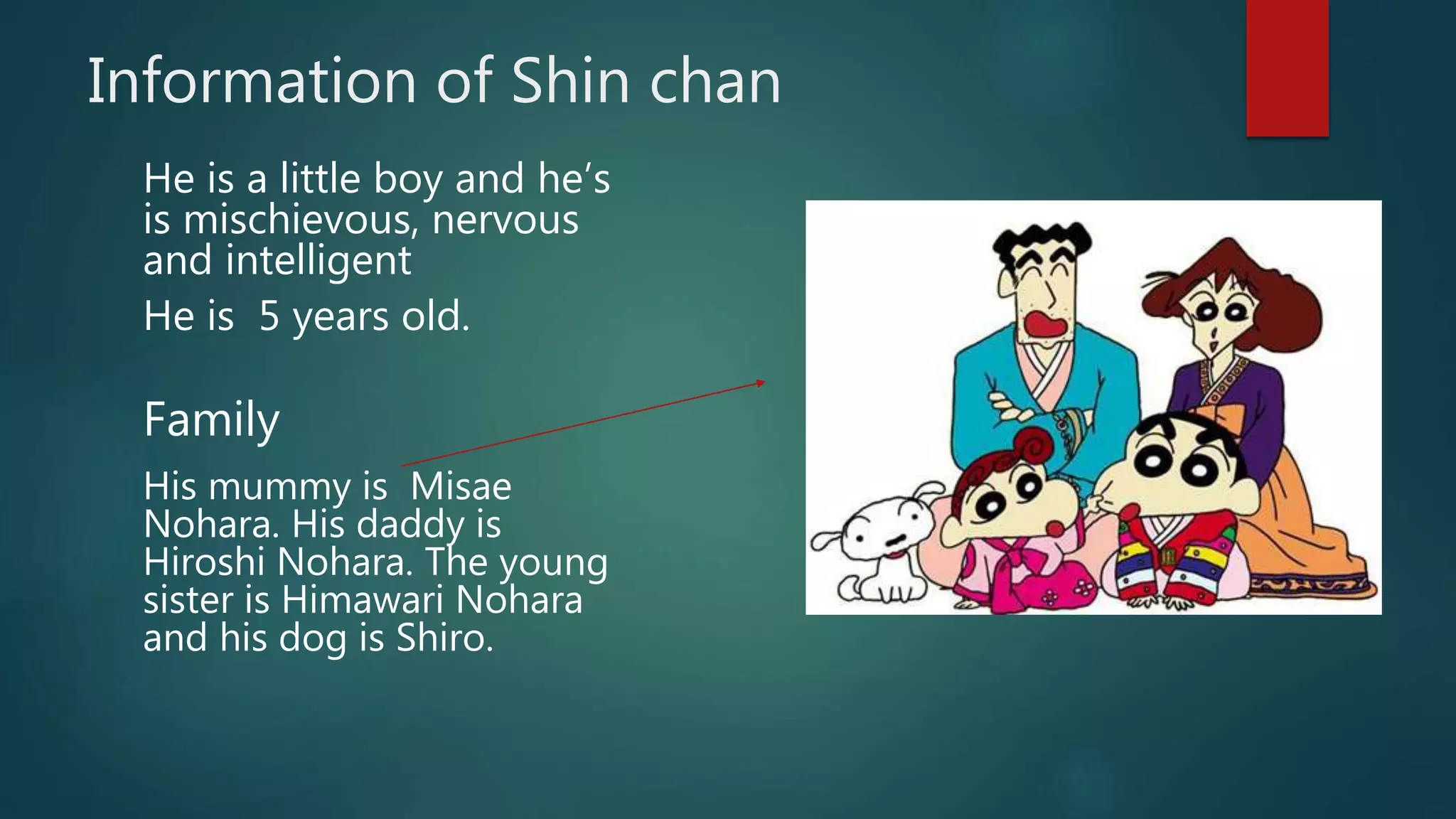 Information of Shin chan

He is a little boy and he's is mischievous, nervous and intelligent

He is 5 years old.

Family

His mummy is Misae Nohara. His daddy is Hiroshi Nohara. The young sister is Himawari Nohara and his dog is Shiro.